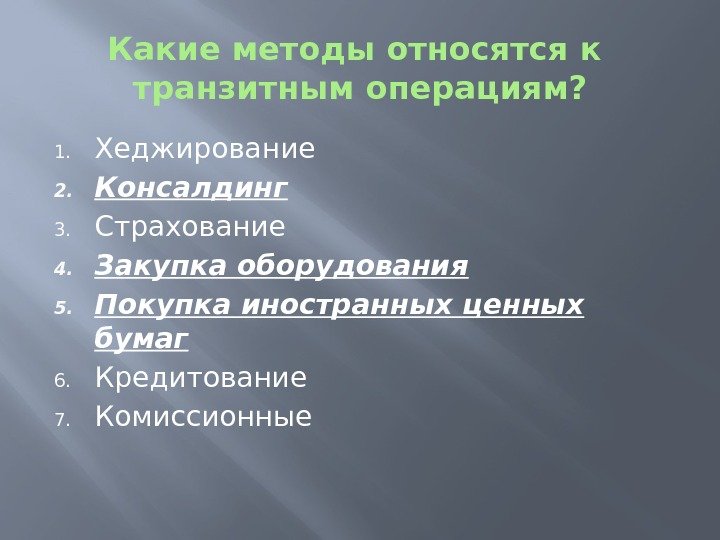 Какие методы относятся к транзитным операциям?

1. Хеджирование
2. Консалдинг
3. Страхование
4. Закупка оборудования
5. Покупка иностранных ценных бумаг
6. Кредитование
7. Комиссионные